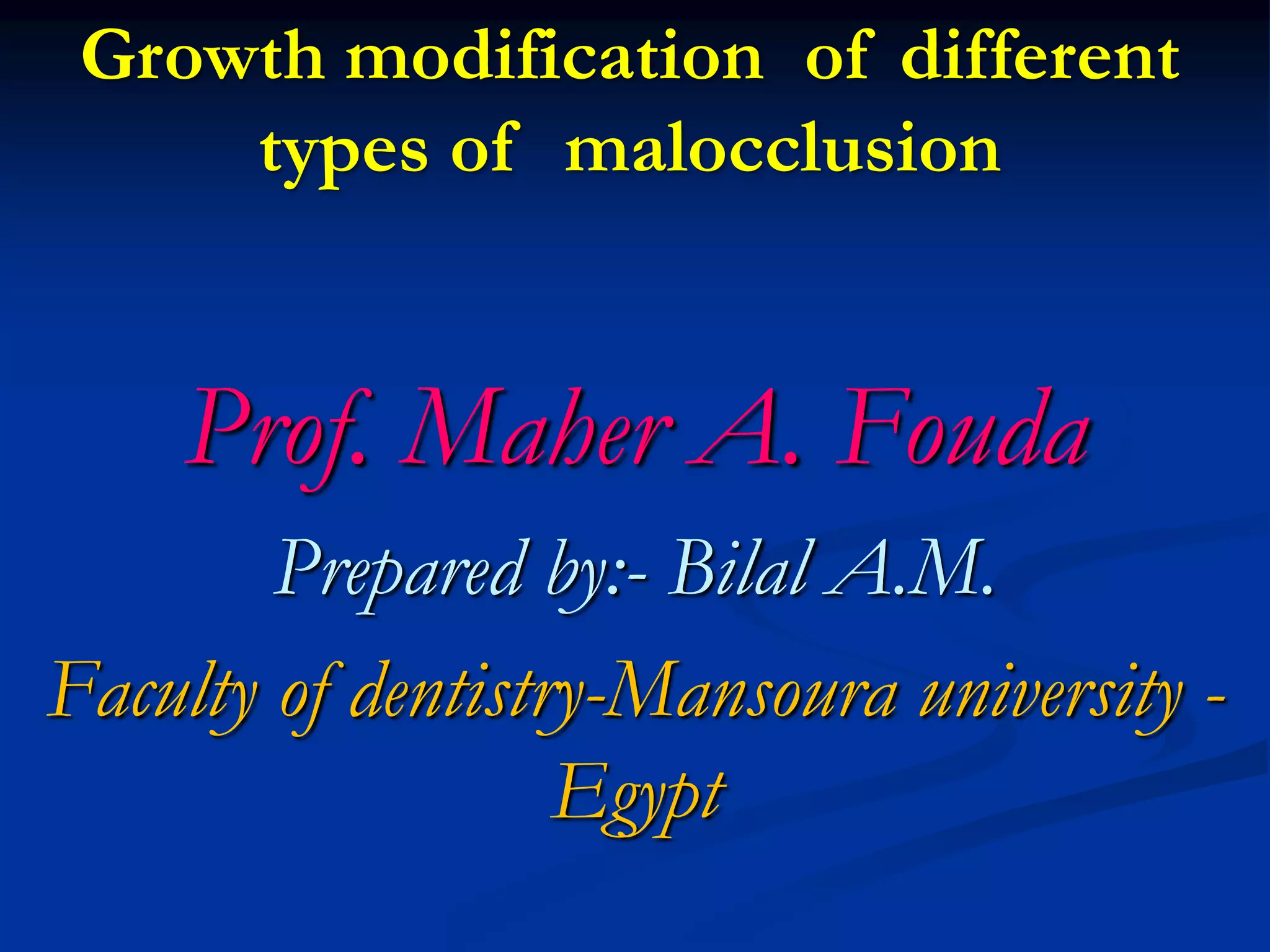 Growth modification of different types of malocclusion

Prof. Maher A. Fouda

Prepared by:- Bilal A.M.

Faculty of dentistry-Mansoura university - Egypt